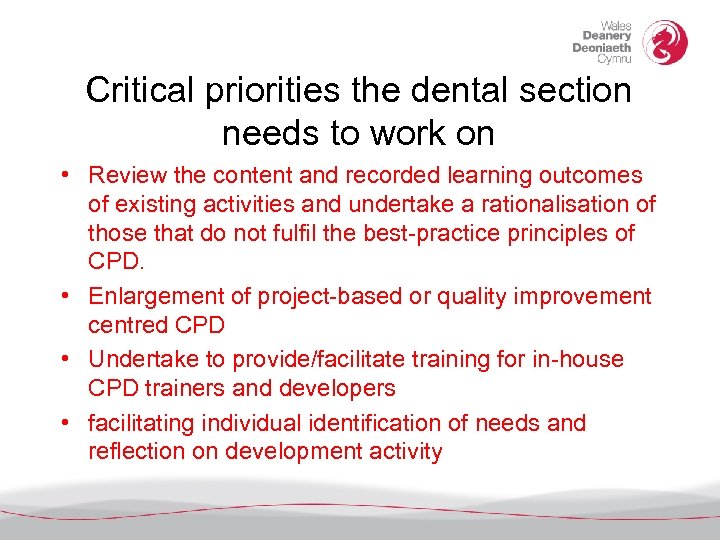 Wales
Deanery
Deoniaeth
Cymru

Critical priorities the dental section needs to work on

• Review the content and recorded learning outcomes of existing activities and undertake a rationalisation of those that do not fulfil the best-practice principles of CPD.

• Enlargement of project-based or quality improvement centred CPD

• Undertake to provide/facilitate training for in-house CPD trainers and developers

• facilitating individual identification of needs and reflection on development activity